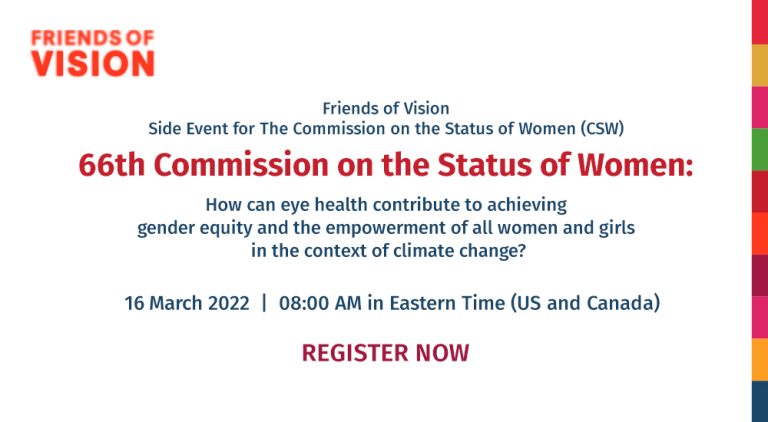 FRIENDS OF
VISION

Friends of Vision
Side Event for The Commission on the Status of Women (CSW)

66th Commission on the Status of Women:

How can eye health contribute to achieving gender equity and the empowerment of all women and girls in the context of climate change?

16 March 2022 | 08:00 AM in Eastern Time (US and Canada)

REGISTER NOW